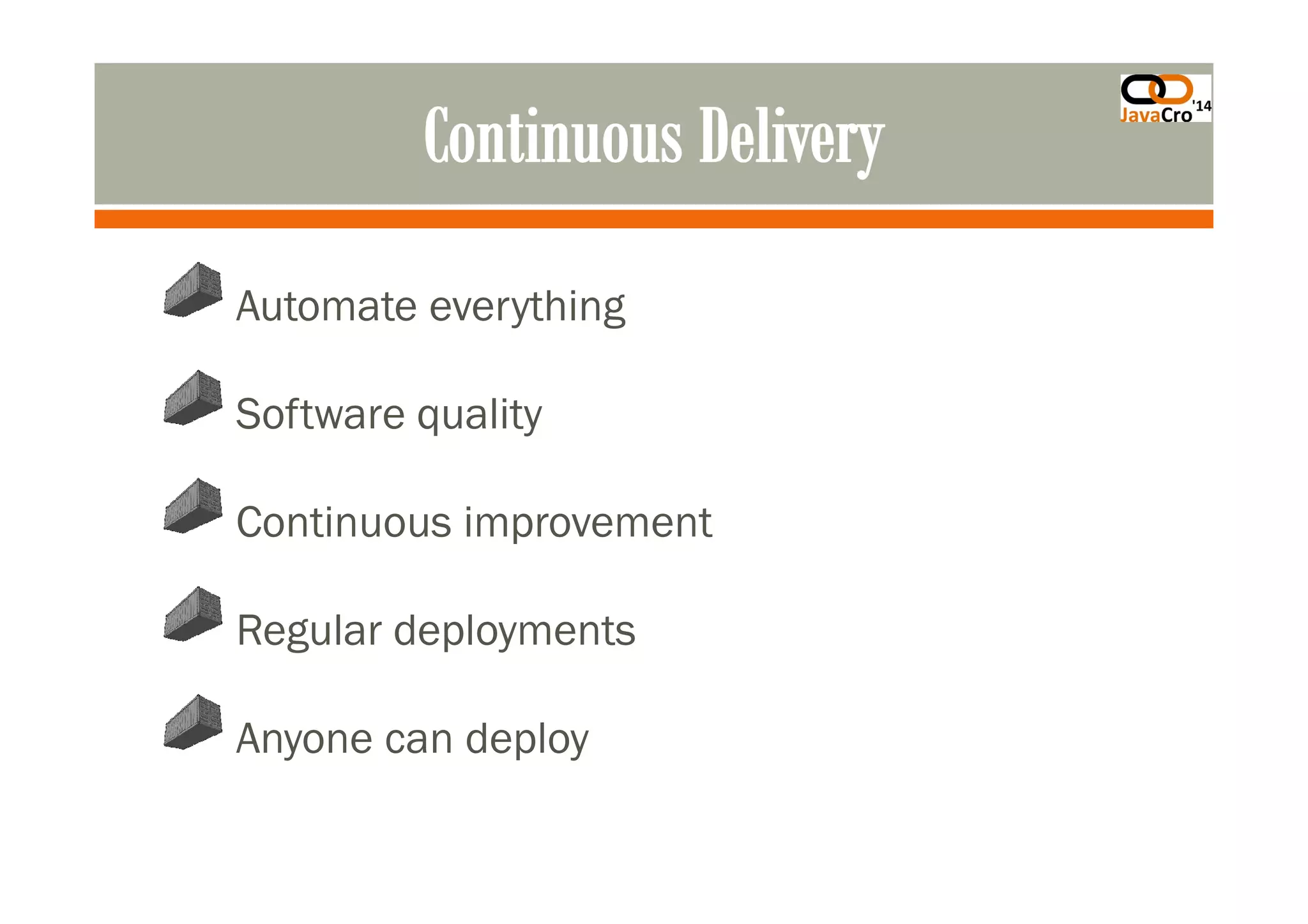 Continuous Delivery

JavaCro '14

Automate everything

Software quality

Continuous improvement

Regular deployments

Anyone can deploy